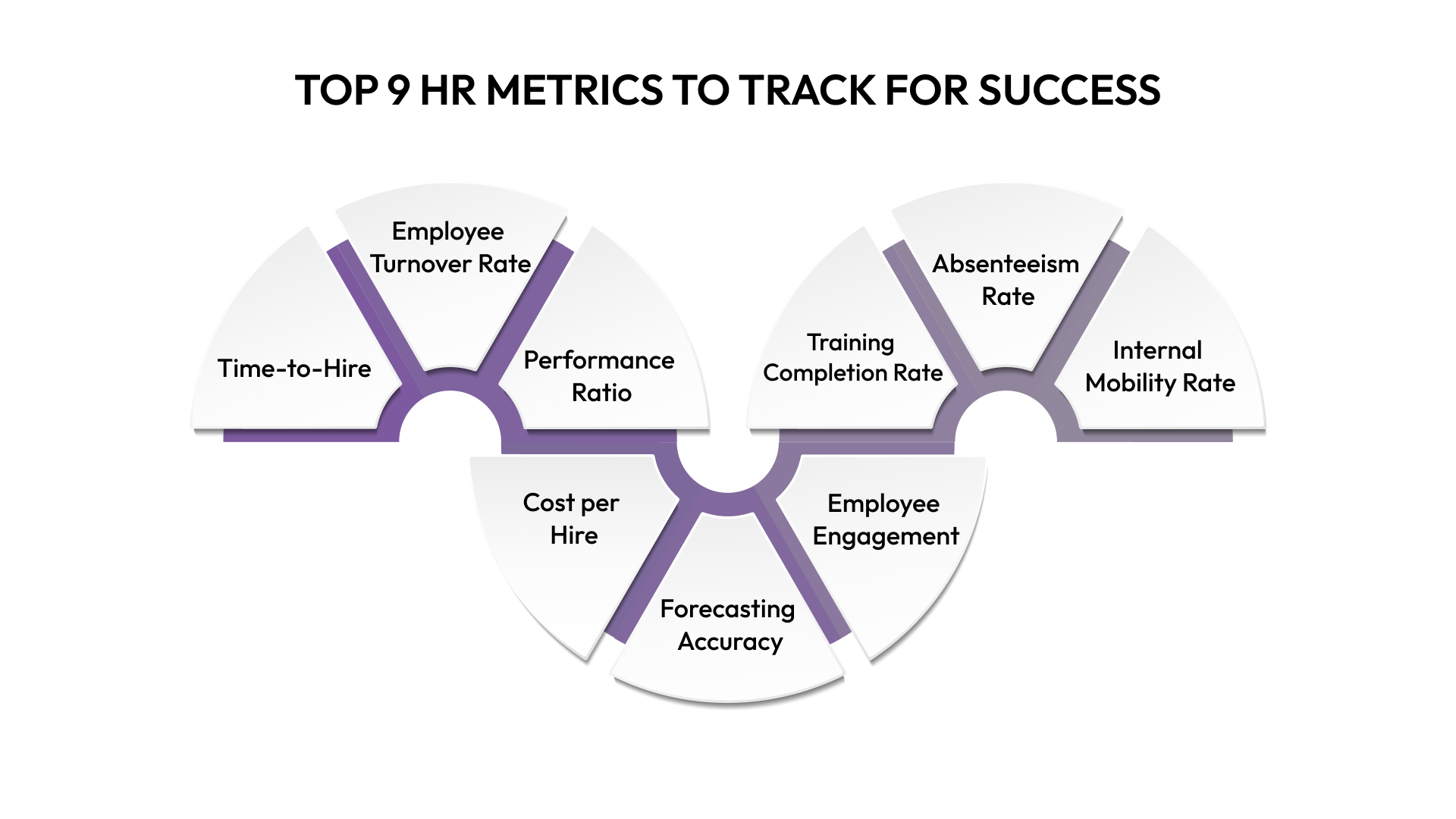 TOP 9 HR METRICS TO TRACK FOR SUCCESS

Time-to-Hire

Employee Turnover Rate

Performance Ratio

Cost per Hire

Forecasting Accuracy

Employee Engagement

Training Completion Rate

Absenteeism Rate

Internal Mobility Rate